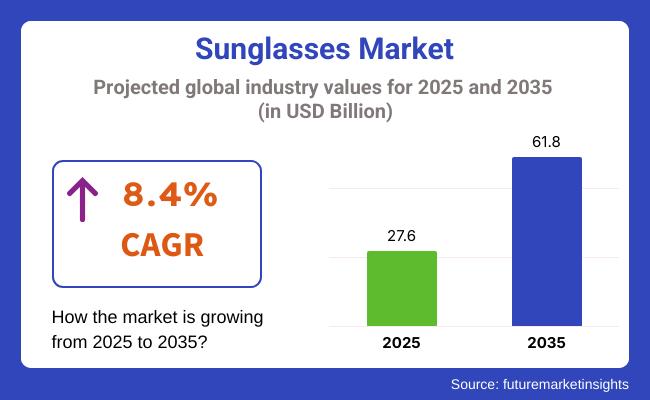 Sunglasses Market

Projected global industry values for 2025 and 2035 (in USD Billion)

8.4%
CAGR

How the market is growing from 2025 to 2035?

27.6
61.8
2025
2035

Source: futuremarketinsights